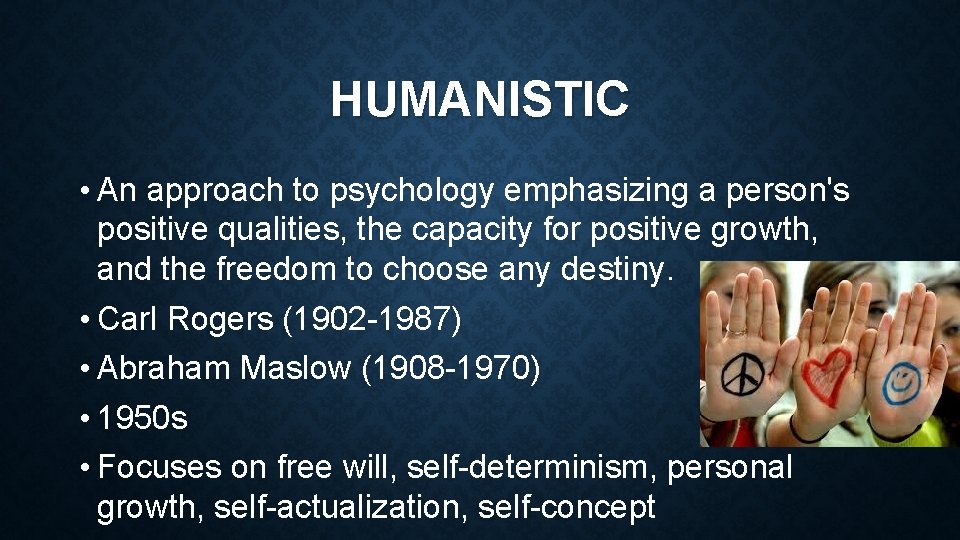 HUMANISTIC

• An approach to psychology emphasizing a person's positive qualities, the capacity for positive growth, and the freedom to choose any destiny.
• Carl Rogers (1902-1987)
• Abraham Maslow (1908-1970)
• 1950s
• Focuses on free will, self-determinism, personal growth, self-actualization, self-concept